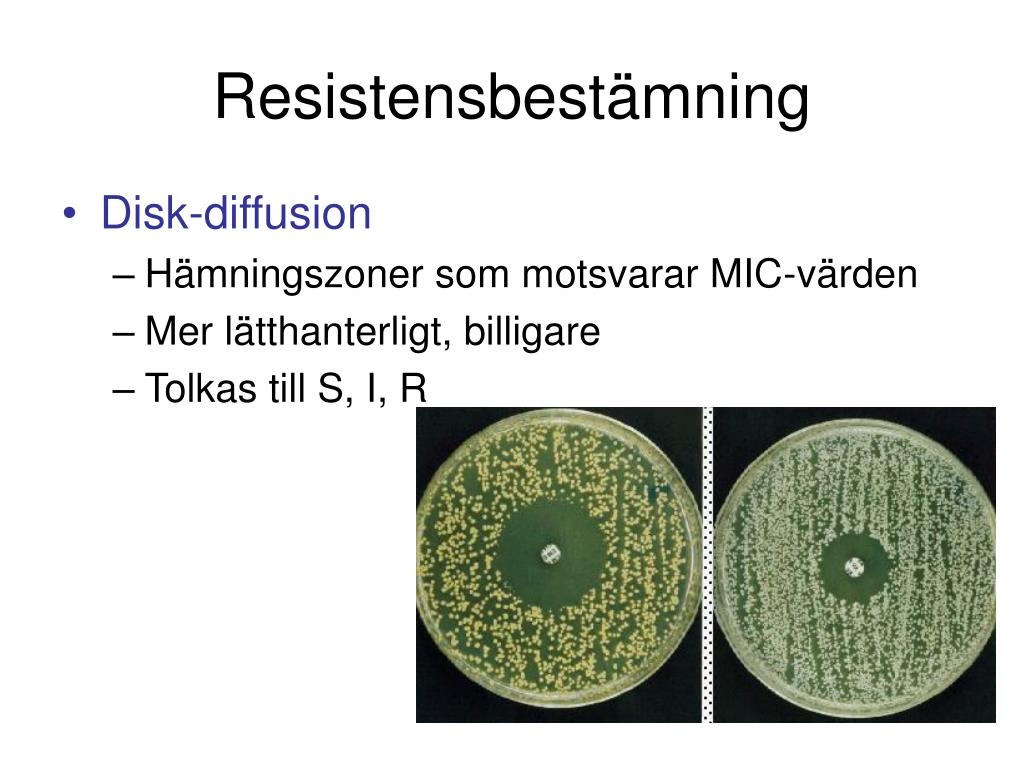 Resistensbestämning

• Disk-diffusion
– Hämningszoner som motsvarar MIC-värden
– Mer lätthanterligt, billigare
– Tolkas till S, I, R